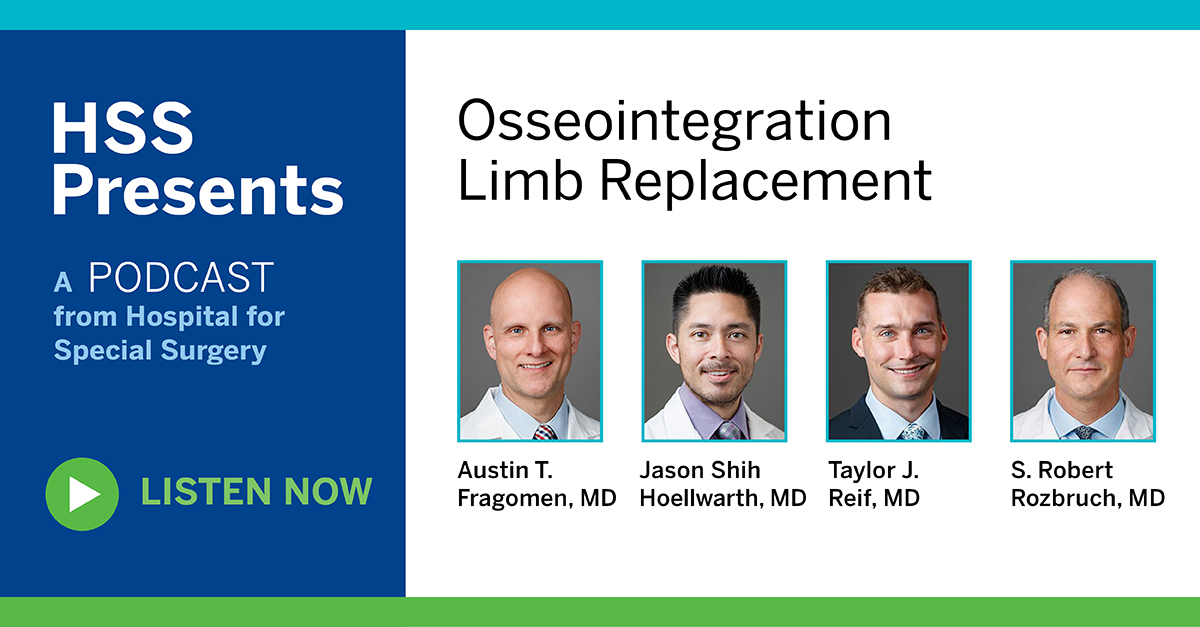 HSS Presents

A PODCAST from Hospital for Special Surgery

LISTEN NOW

Osseointegration Limb Replacement

Austin T. Fragomen, MD

Jason Shih Hoellwarth, MD

Taylor J. Reif, MD

S. Robert Rozbruch, MD